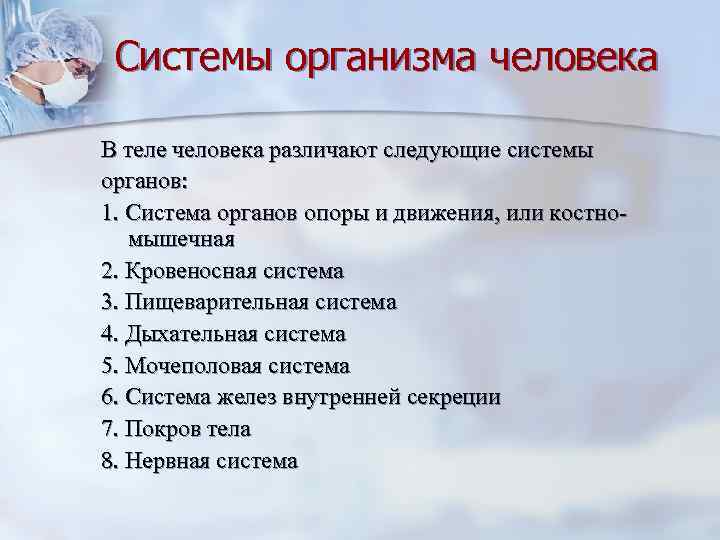 Системы организма человека

В теле человека различают следующие системы органов:

1. Система органов опоры и движения, или костно-мышечная

2. Кровеносная система

3. Пищеварительная система

4. Дыхательная система

5. Мочеполовая система

6. Система желез внутренней секреции

7. Покров тела

8. Нервная система